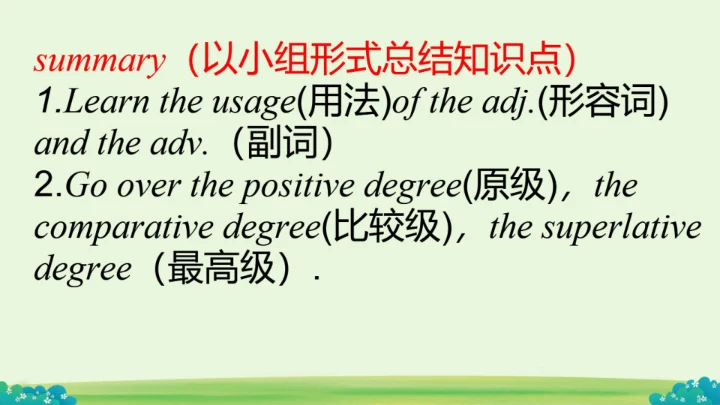 summary（以小组形式总结知识点）

1.Learn the usage(用法)of the adj.(形容词) and the adv.（副词）

2.Go over the positive degree(原级)，the comparative degree(比较级)，the superlative degree（最高级）.